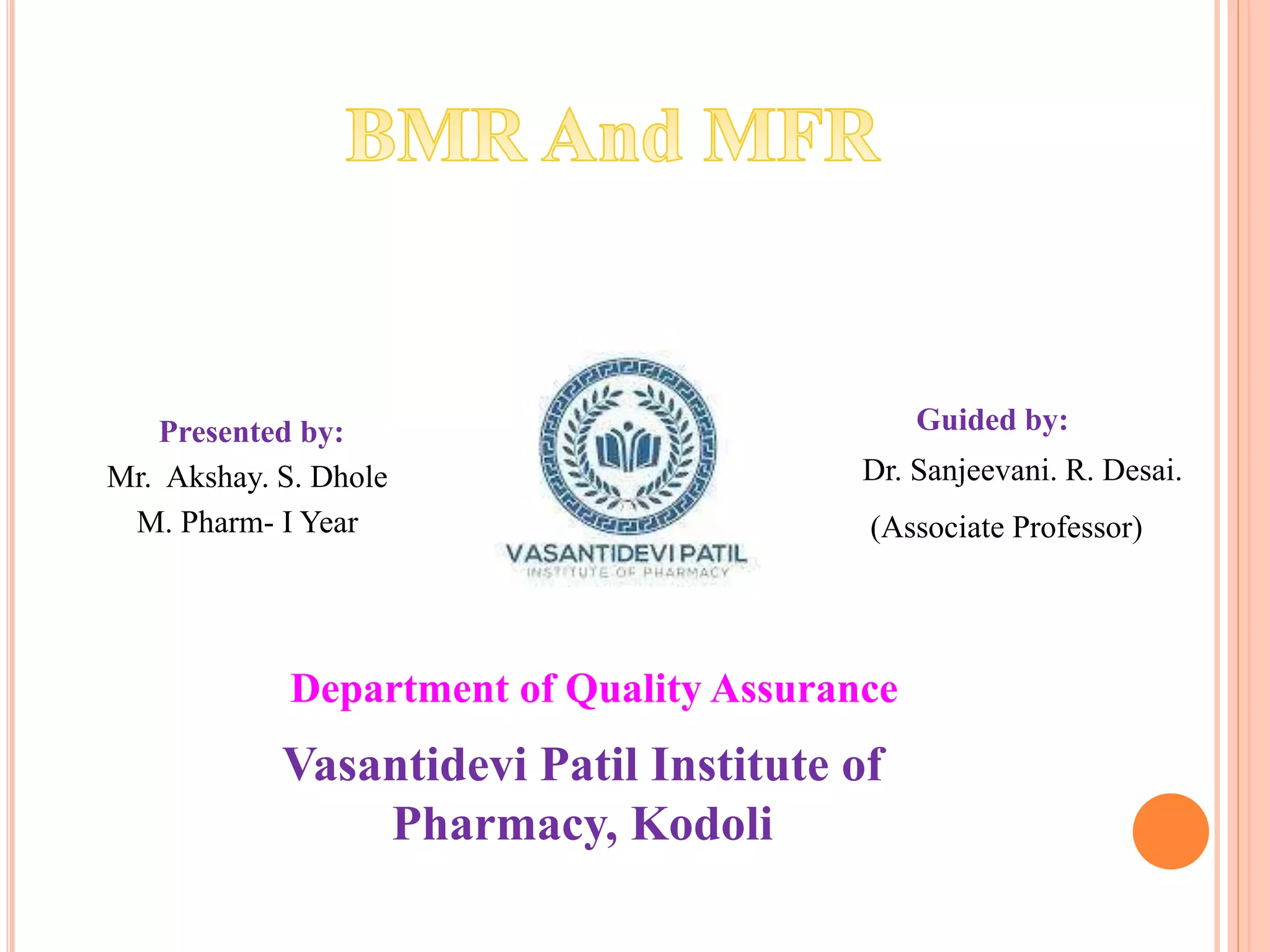 BMR And MFR

Presented by:
Mr. Akshay. S. Dhole
M. Pharm- I Year

VASANTIDEVI PATIL
INSTITUTE OF PHARMACY

Guided by:
Dr. Sanjeevani. R. Desai.
(Associate Professor)

Department of Quality Assurance

Vasantidevi Patil Institute of Pharmacy, Kodoli